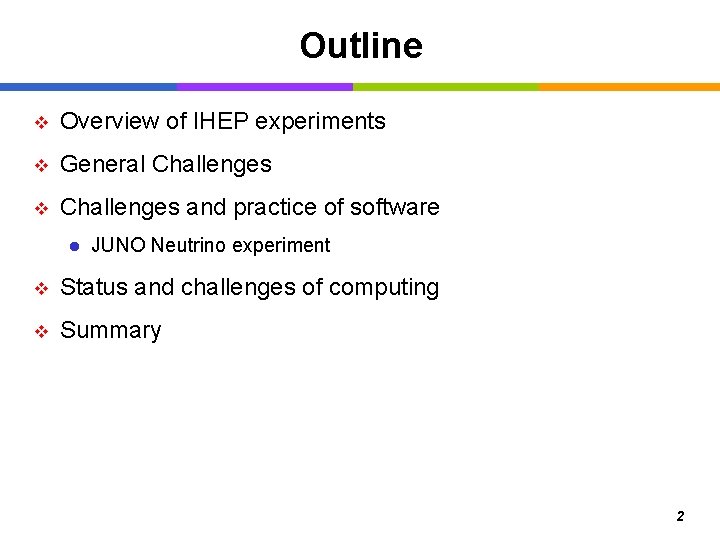 Outline

❖ Overview of IHEP experiments

❖ General Challenges

❖ Challenges and practice of software

● JUNO Neutrino experiment

❖ Status and challenges of computing

❖ Summary

2